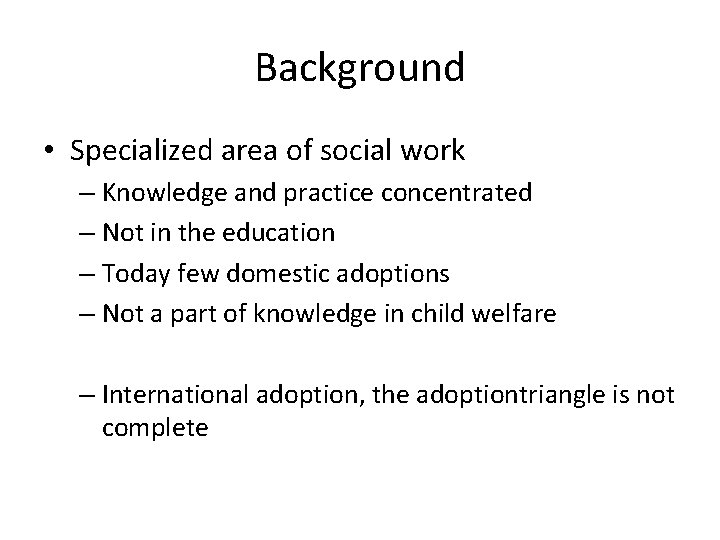 Background

• Specialized area of social work
– Knowledge and practice concentrated
– Not in the education
– Today few domestic adoptions
– Not a part of knowledge in child welfare

– International adoption, the adoptiontriangle is not complete